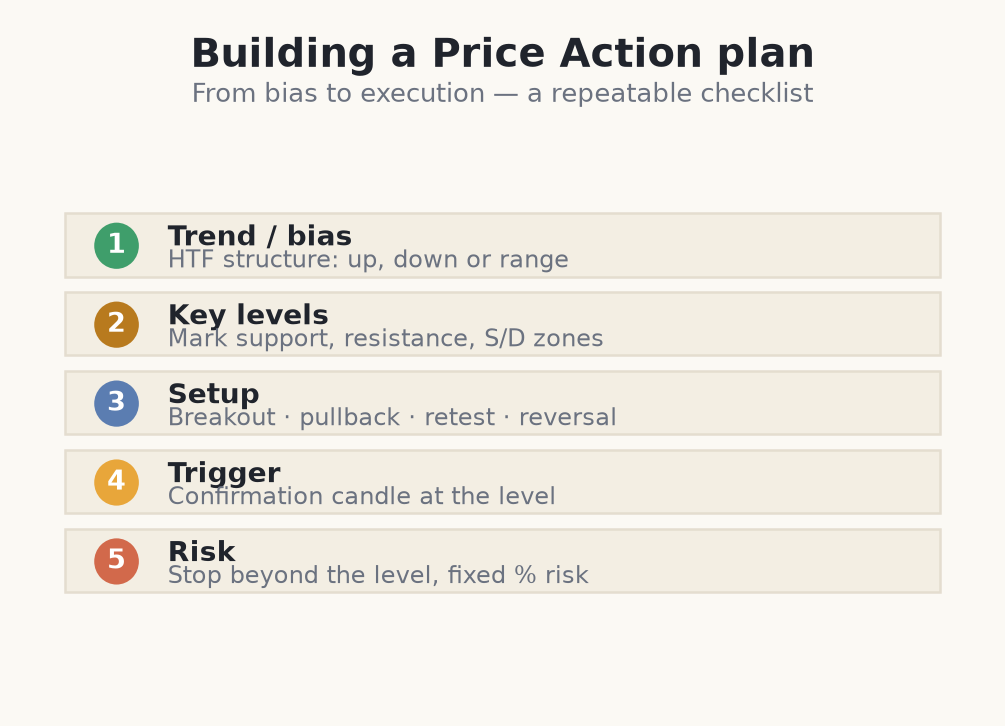 Building a Price Action plan
From bias to execution — a repeatable checklist

1
Trend / bias
HTF structure: up, down or range

2
Key levels
Mark support, resistance, S/D zones

3
Setup
Breakout · pullback · retest · reversal

4
Trigger
Confirmation candle at the level

5
Risk
Stop beyond the level, fixed % risk